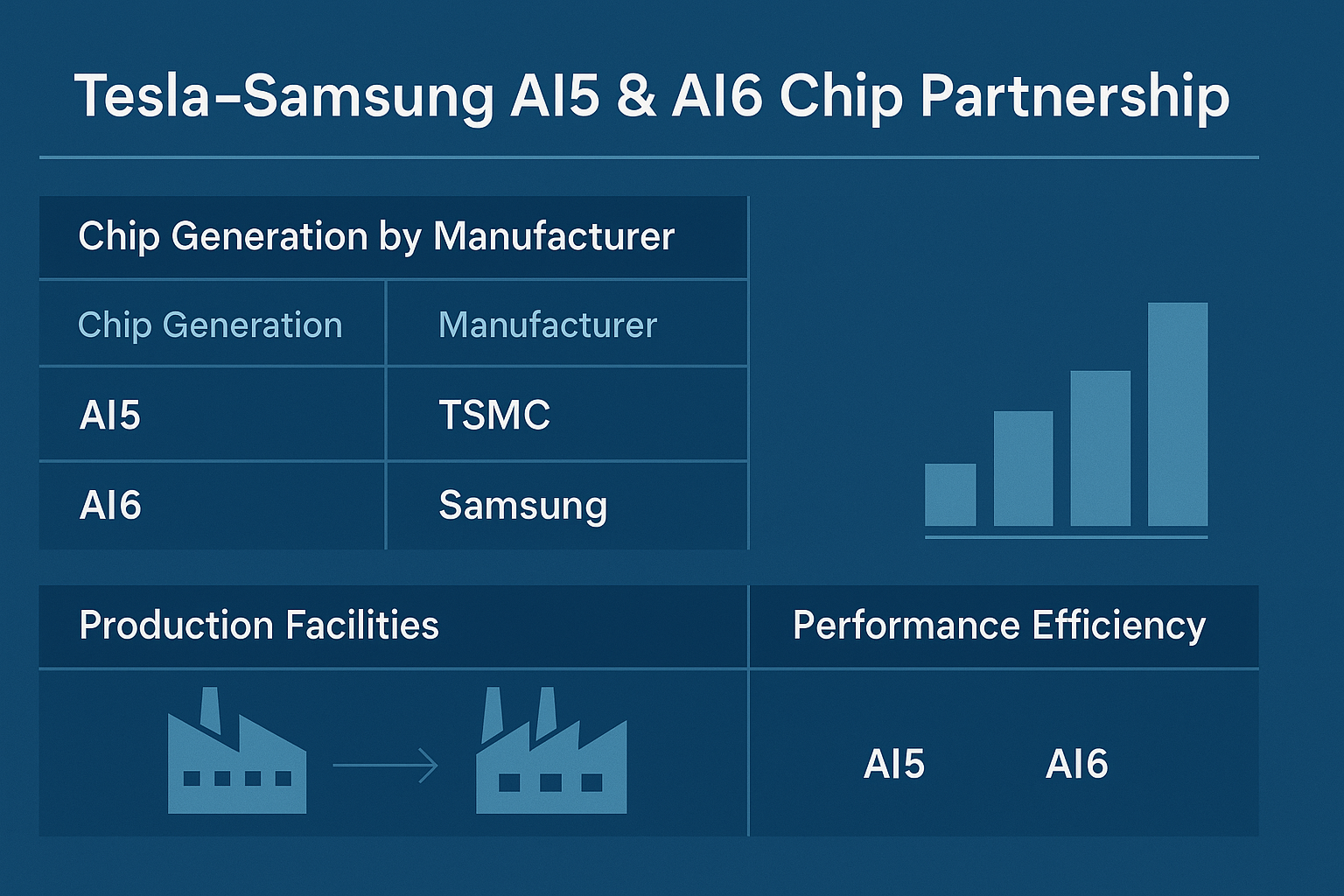 Tesla–Samsung AI5 & AI6 Chip Partnership

Chip Generation by Manufacturer

| Chip Generation | Manufacturer |
|---|---|
| AI5 | TSMC |
| AI6 | Samsung |

Production Facilities

Performance Efficiency

AI5 AI6